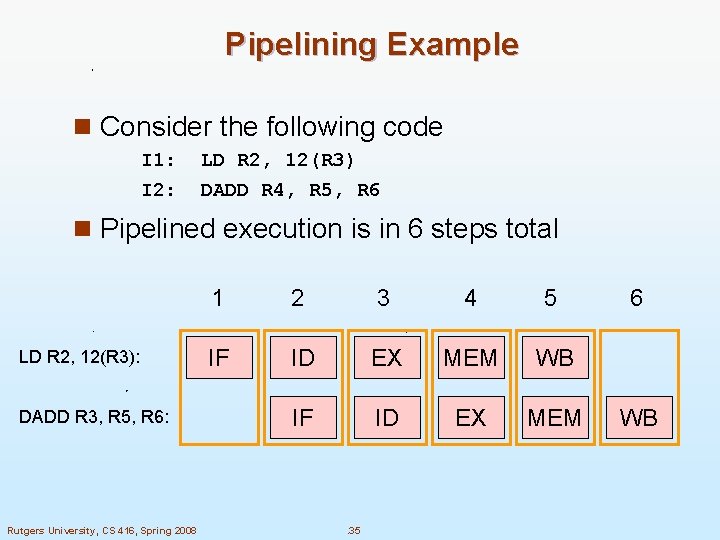 Pipelining Example

Consider the following code

I1: LD R2, 12(R3)

I2: DADD R4, R5, R6

Pipelined execution is in 6 steps total

| | 1 | 2 | 3 | 4 | 5 | 6 |
|---|---|---|---|---|---|---|
| LD R2, 12(R3): | IF | ID | EX | MEM | WB | |
| DADD R3, R5, R6: | | IF | ID | EX | MEM | WB |

Rutgers University, CS 416, Spring 2008

35